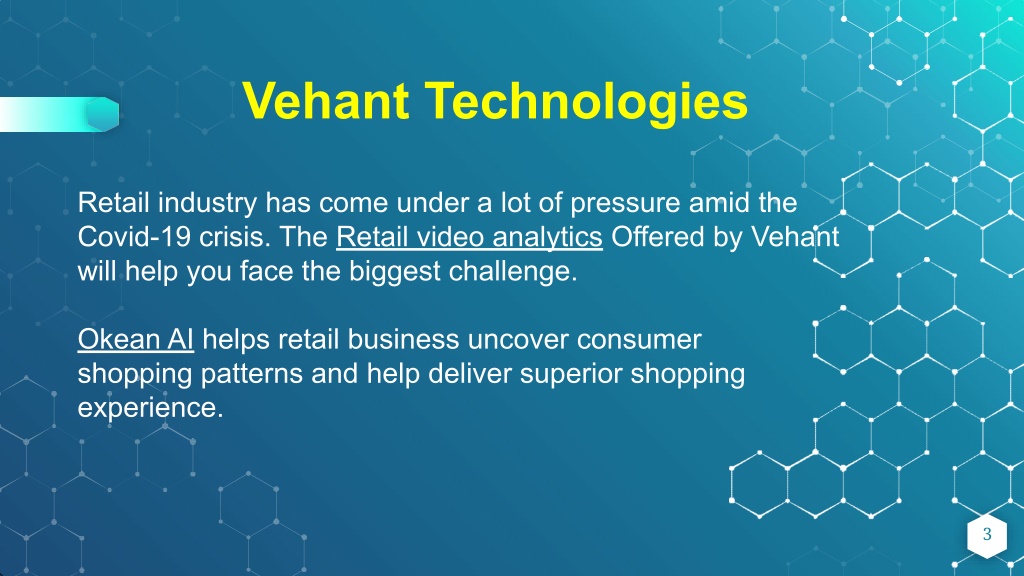 Vehant Technologies

Retail industry has come under a lot of pressure amid the Covid-19 crisis. The Retail video analytics Offered by Vehant will help you face the biggest challenge.

Okean AI helps retail business uncover consumer shopping patterns and help deliver superior shopping experience.

3